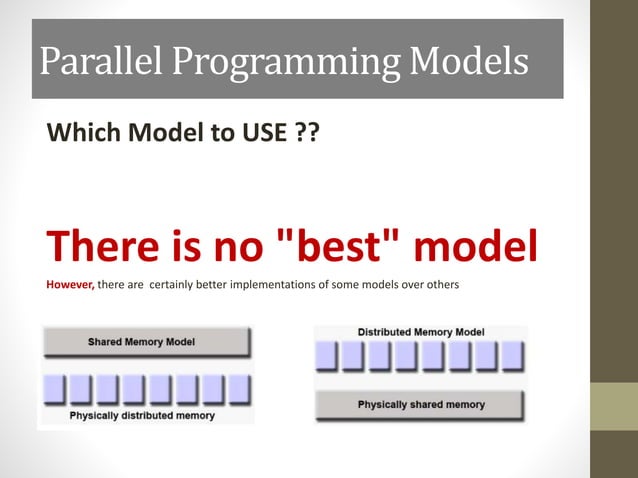 Parallel Programming Models

Which Model to USE ??

There is no "best" model

However, there are certainly better implementations of some models over others

Shared Memory Model

Physically distributed memory

Distributed Memory Model

Physically shared memory